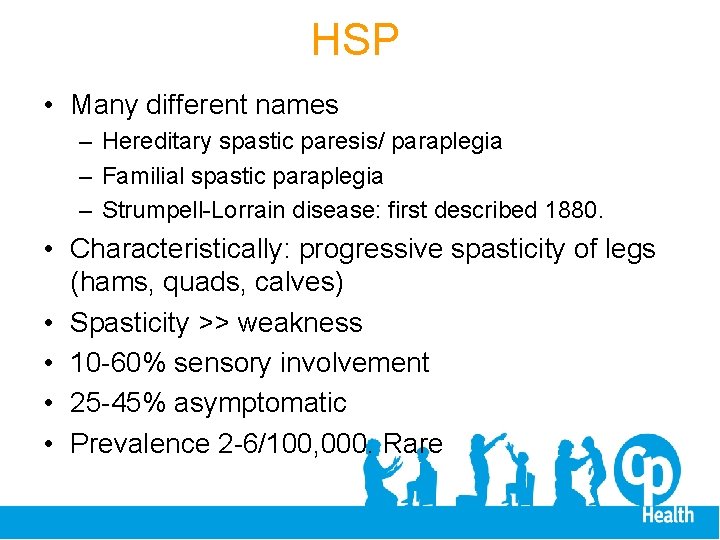 HSP

• Many different names
– Hereditary spastic paresis/ paraplegia
– Familial spastic paraplegia
– Strumpell-Lorrain disease: first described 1880.
• Characteristically: progressive spasticity of legs (hams, quads, calves)
• Spasticity >> weakness
• 10-60% sensory involvement
• 25-45% asymptomatic
• Prevalence 2-6/100,000. Rare

cp
Health